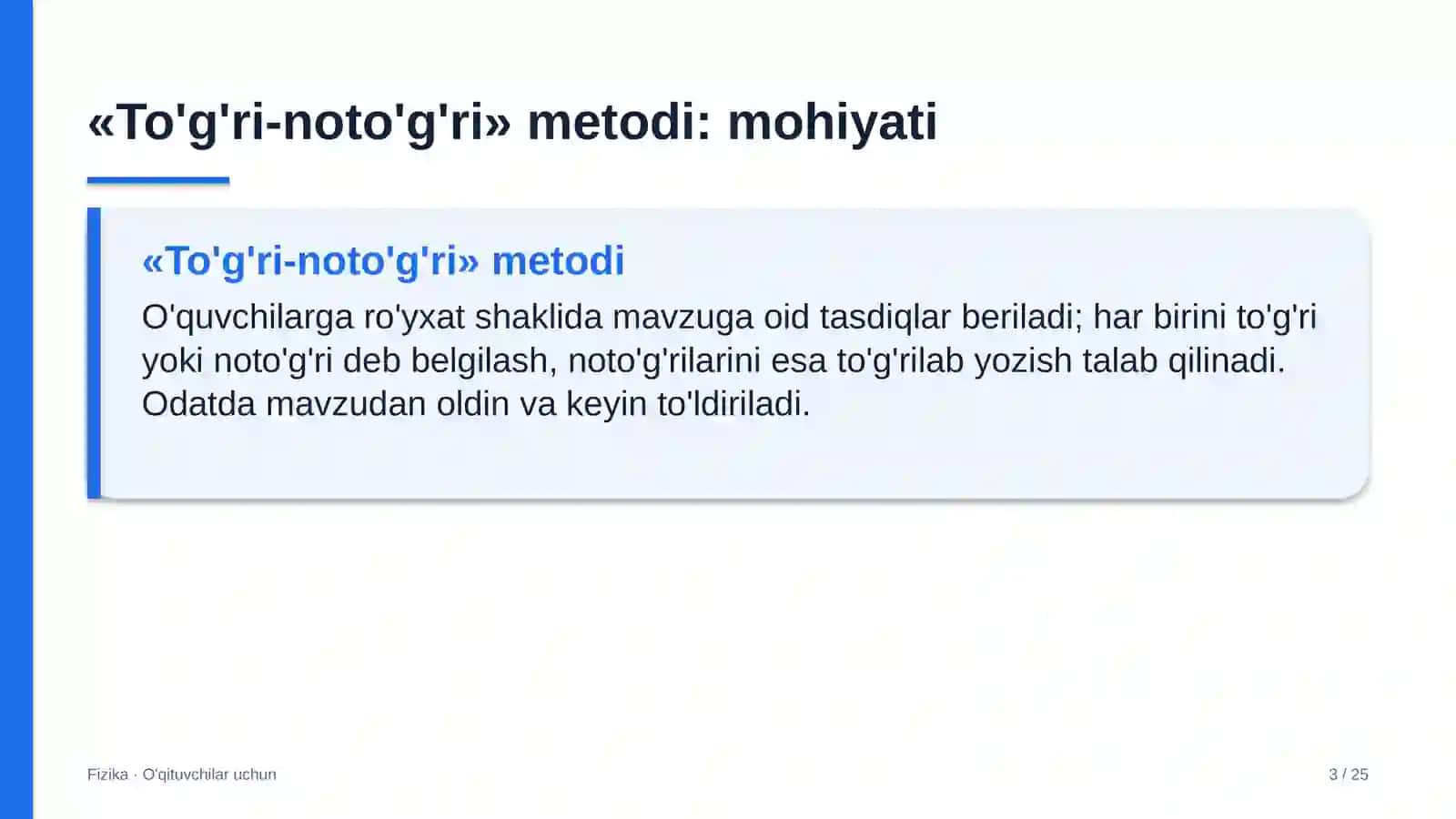 «To'g'ri-noto'g'ri» metodi: mohiyati

«To'g'ri-noto'g'ri» metodi

O'quvchilarga ro'yxat shaklida mavzuga oid tasdiqlar beriladi; har birini to'g'ri yoki noto'g'ri deb belgilash, noto'g'rilarini esa to'g'rilab yozish talab qilinadi. Odatda mavzudan oldin va keyin to'ldiriladi.

Fizika · O'qituvchilar uchun

3 / 25